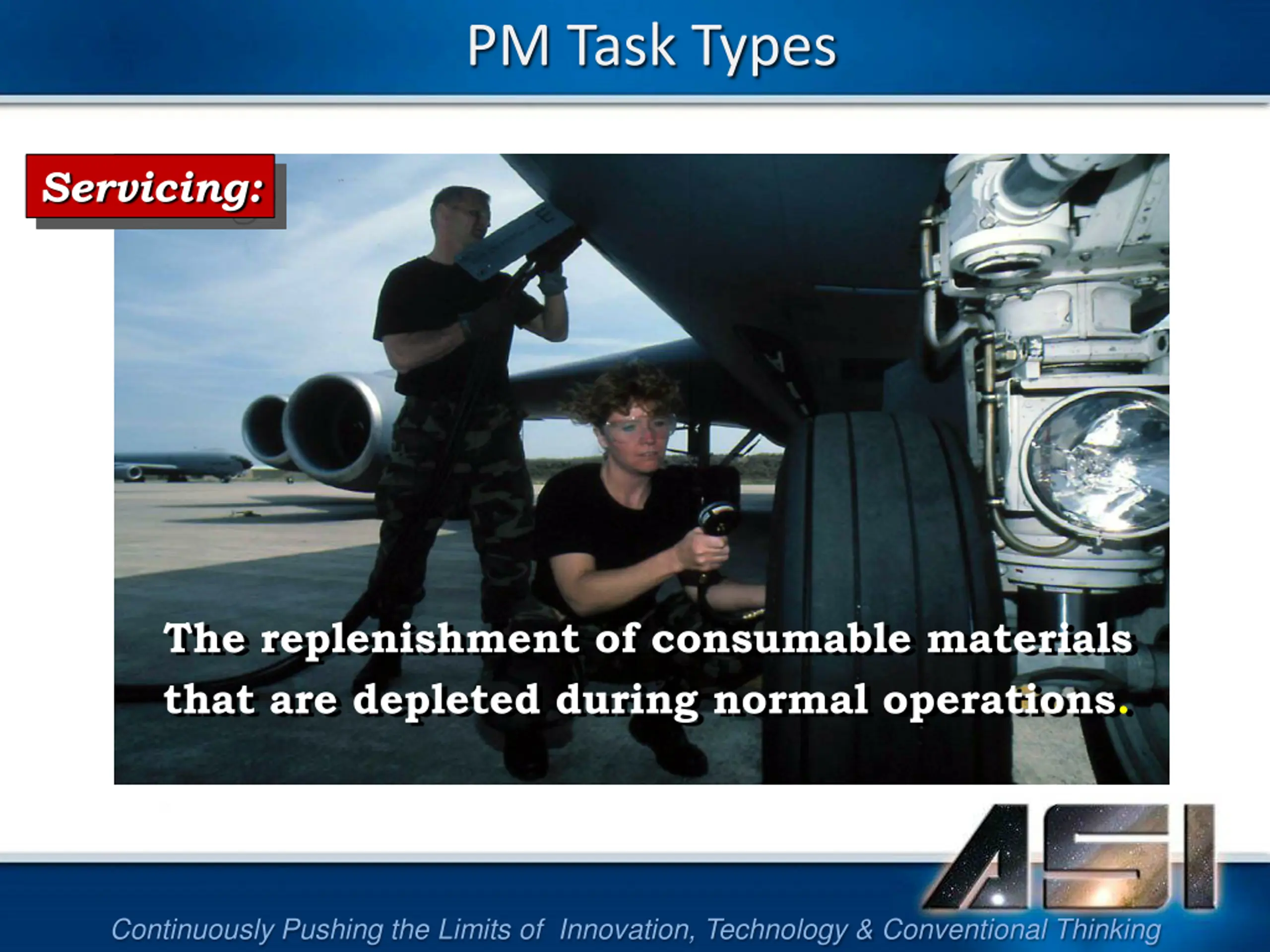 PM Task Types

Servicing:

The replenishment of consumable materials that are depleted during normal operations.

ASI

Continuously Pushing the Limits of Innovation, Technology & Conventional Thinking